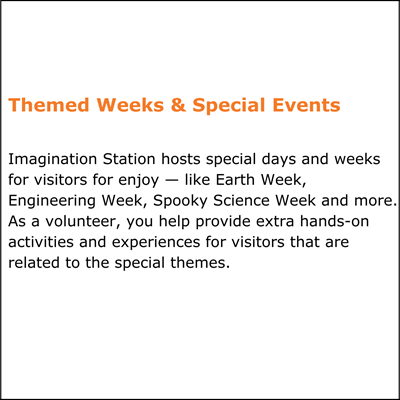 Themed Weeks & Special Events

Imagination Station hosts special days and weeks for visitors for enjoy — like Earth Week, Engineering Week, Spooky Science Week and more. As a volunteer, you help provide extra hands-on activities and experiences for visitors that are related to the special themes.